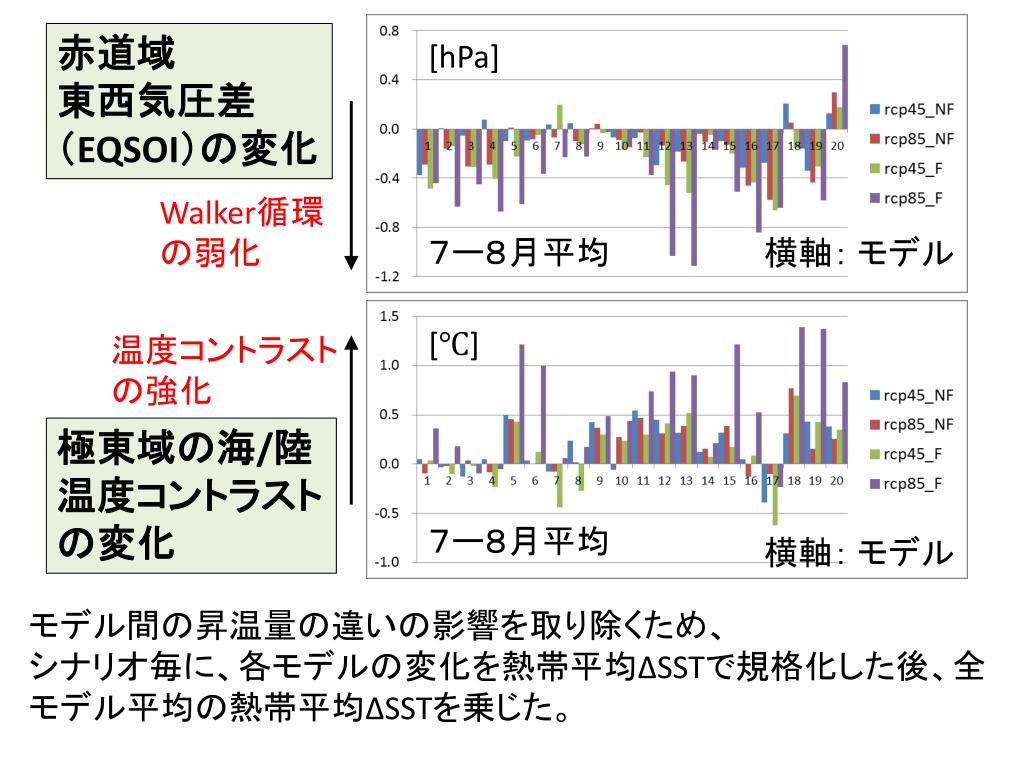 赤道域
東西気圧差
(EQSOI)の変化

Walker循環
の弱化

0.8
0.4
0.0
-0.4
-0.8
-1.2

[hPa]

1 2 3 4 5 6 7 8 9 10 11 12 13 14 15 16 17 18 19 20

rcp45_NF
rcp85_NF
rcp45_F
rcp85_F

7ー8月平均

横軸: モデル

温度コントラスト
の強化

極東域の海/陸
温度コントラスト
の変化

1.5
1.0
0.5
0.0
-0.5
-1.0

[℃]

1 2 3 4 5 6 7 8 9 10 11 12 13 14 15 16 17 18 19 20

rcp45_NF
rcp85_NF
rcp45_F
rcp85_F

7ー8月平均

横軸: モデル

モデル間の昇温量の違いの影響を取り除くため、
シナリオ毎に、各モデルの変化を熱帯平均ΔSSTで規格化した後、全モデル平均の熱帯平均ΔSSTを乗じた。